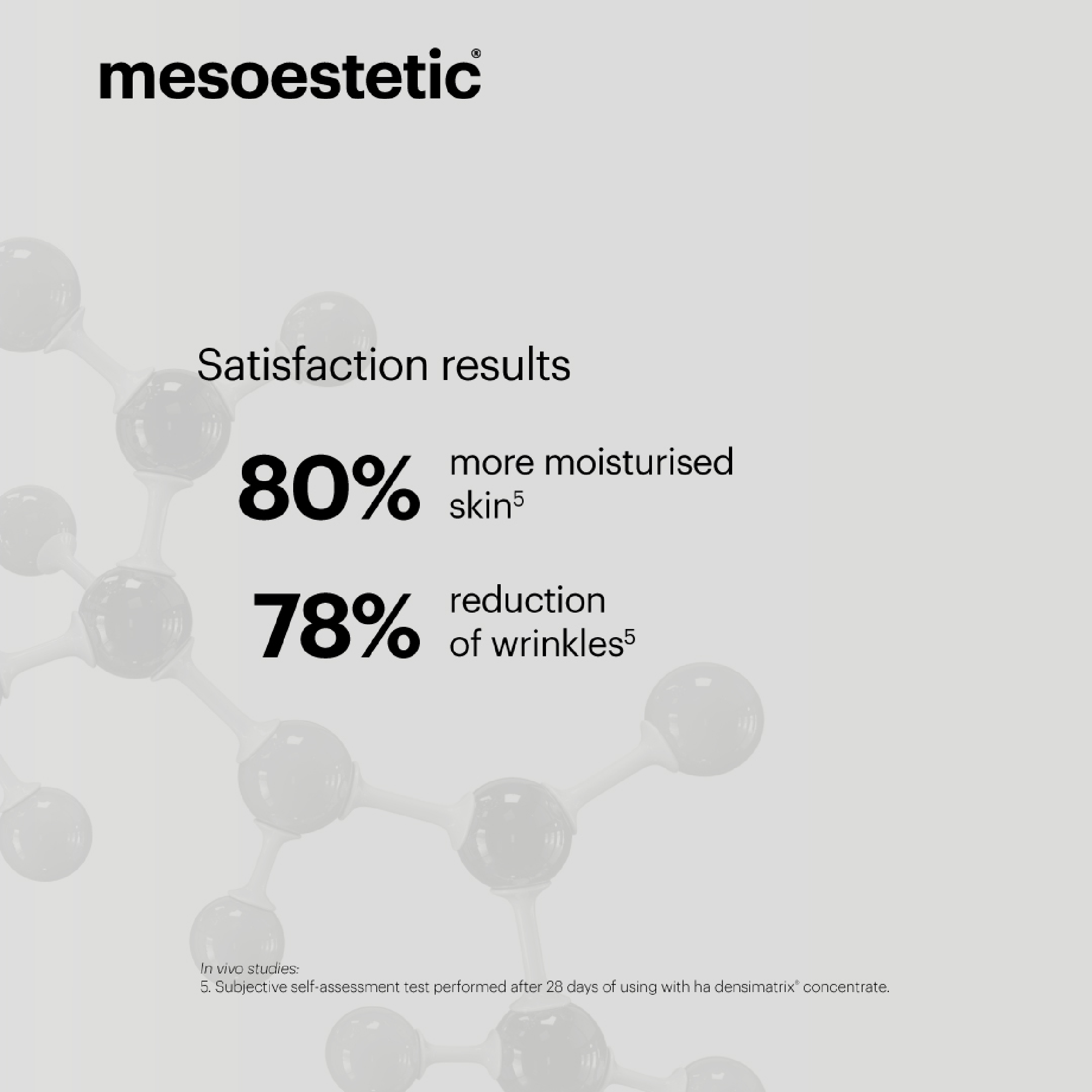 mesoestetic®

Satisfaction results

80% more moisturised skin$^5$

78% reduction of wrinkles$^5$

In vivo studies:
5. Subjective self-assessment test performed after 28 days of using with ha densimatrix® concentrate.